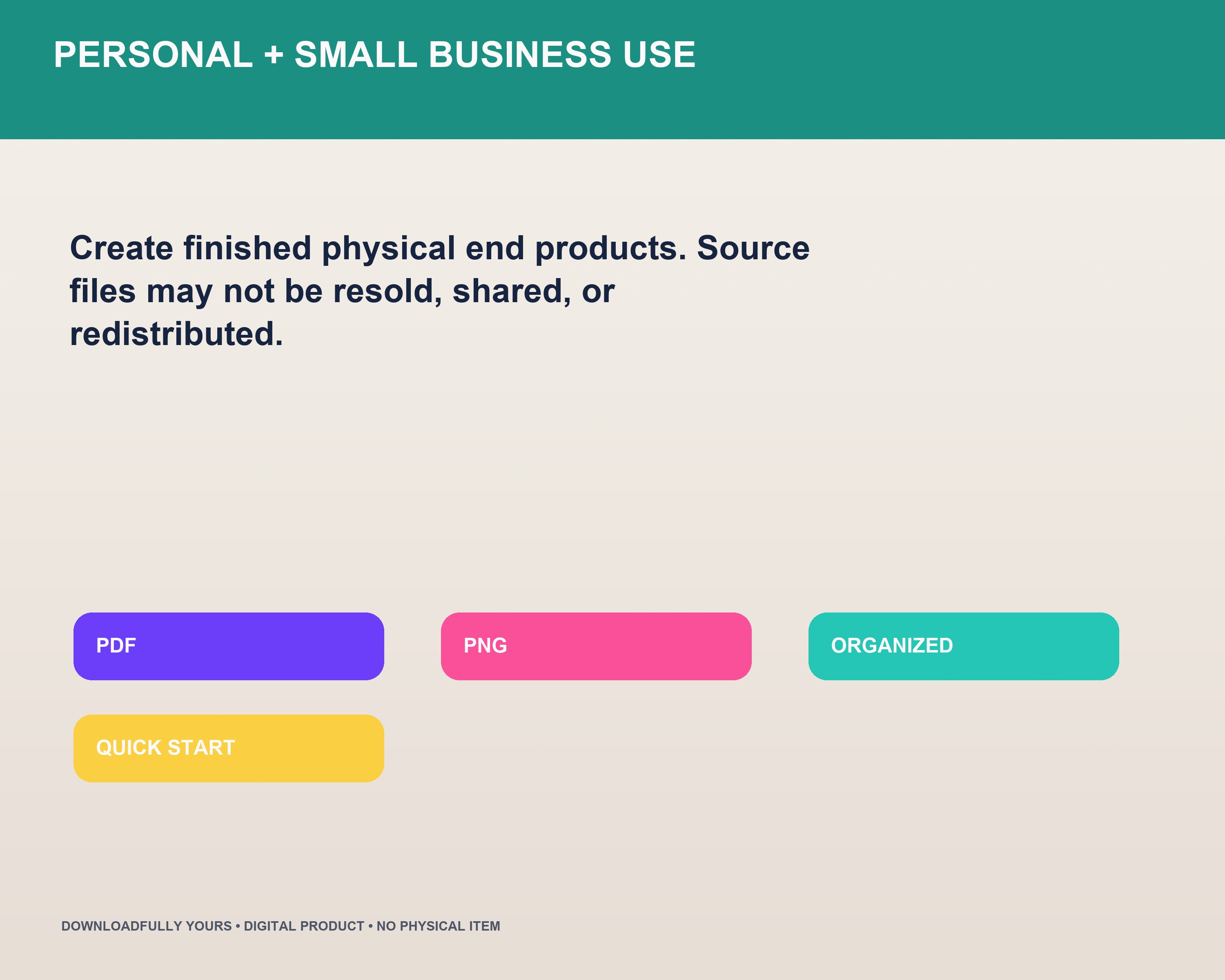 PERSONAL + SMALL BUSINESS USE

Create finished physical end products. Source files may not be resold, shared, or redistributed.

PDF

PNG

ORGANIZED

QUICK START

DOWNLOADFULLY YOURS • DIGITAL PRODUCT • NO PHYSICAL ITEM